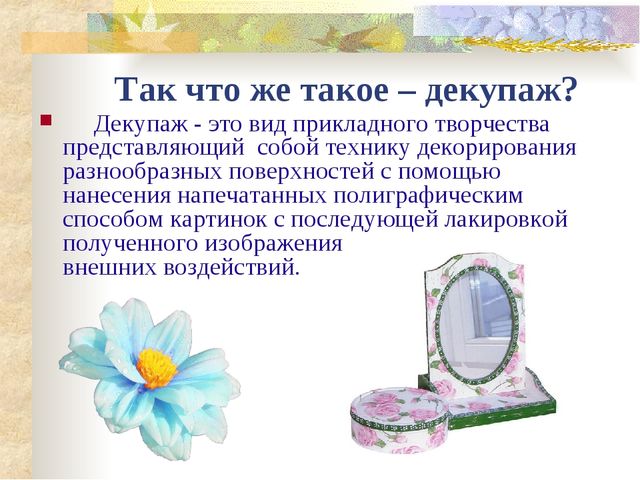 Так что же такое – декупаж?

Декупаж - это вид прикладного творчества представляющий собой технику декорирования разнообразных поверхностей с помощью нанесения напечатанных полиграфическим способом картинок с последующей лакировкой полученного изображения
внешних воздействий.